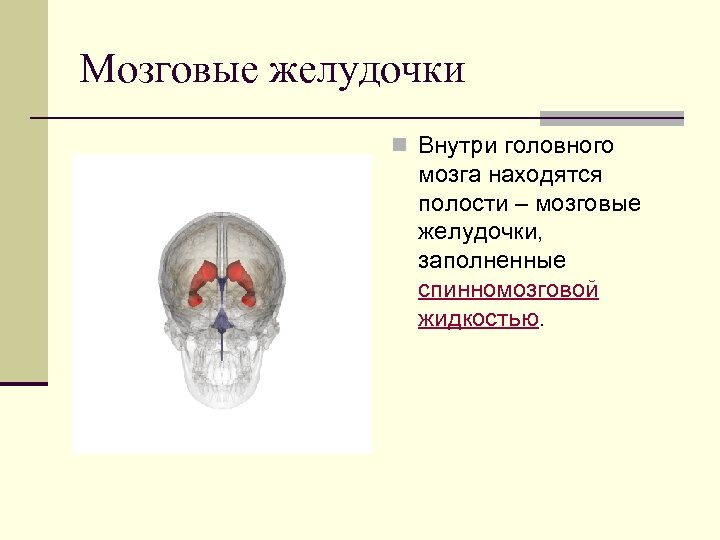 Мозговые желудочки

Внутри головного мозга находятся полости – мозговые желудочки, заполненные спинномозговой жидкостью.